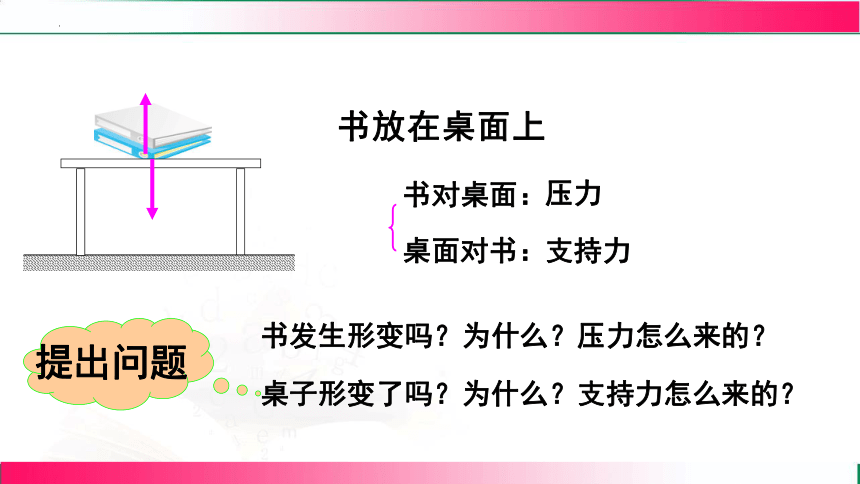 书放在桌面上

书对桌面：压力

桌面对书：支持力

提出问题

书发生形变吗？为什么？压力怎么来的？

桌子形变了吗？为什么？支持力怎么来的？